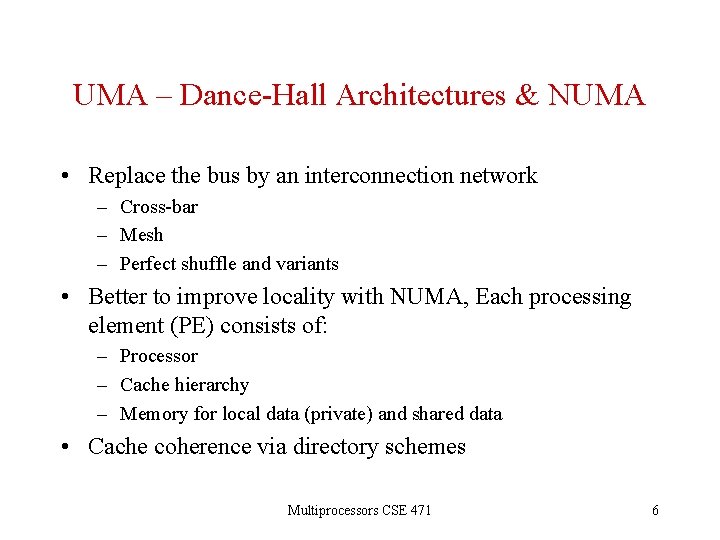 UMA – Dance-Hall Architectures & NUMA

• Replace the bus by an interconnection network
– Cross-bar
– Mesh
– Perfect shuffle and variants

• Better to improve locality with NUMA, Each processing element (PE) consists of:
– Processor
– Cache hierarchy
– Memory for local data (private) and shared data

• Cache coherence via directory schemes

Multiprocessors CSE 471

6